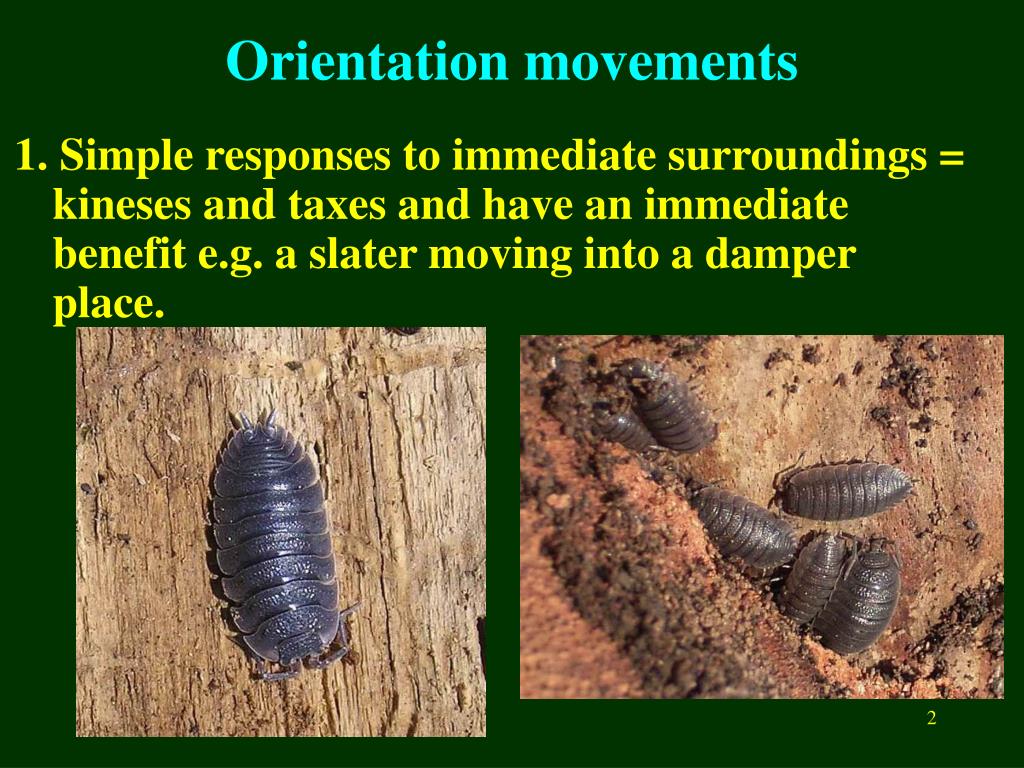 Orientation movements

1. Simple responses to immediate surroundings = kineses and taxes and have an immediate benefit e.g. a slater moving into a damper place.

2